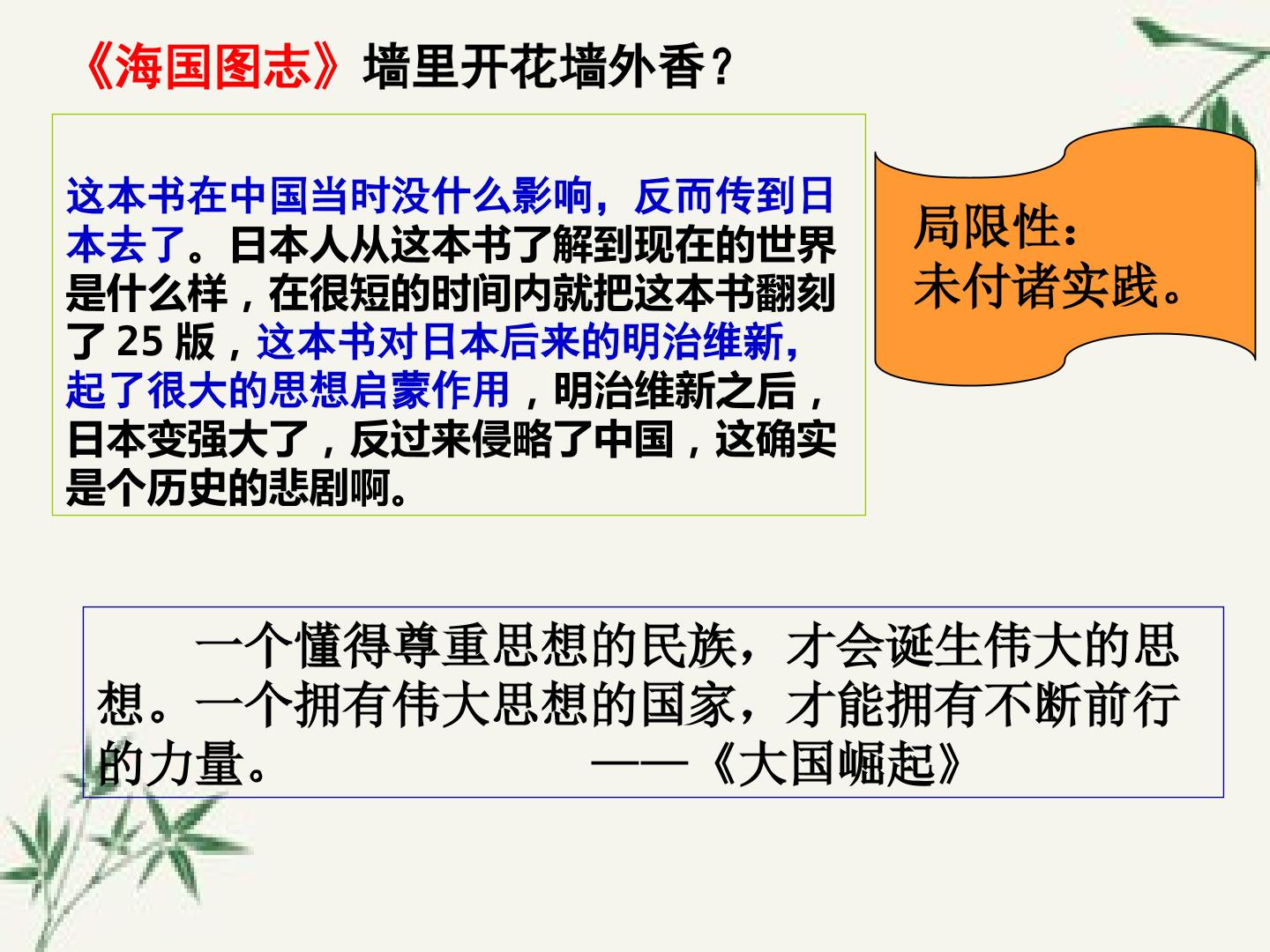 《海国图志》墙里开花墙外香？

这本书在中国当时没什么影响，反而传到日本去了。日本人从这本书了解到现在的世界是什么样，在很短的时间内就把这本书翻刻了25版，这本书对日本后来的明治维新，起了很大的思想启蒙作用，明治维新之后，日本变强大了，反过来侵略了中国，这确实是个历史的悲剧啊。

局限性：
未付诸实践。

一个懂得尊重思想的民族，才会诞生伟大的思想。一个拥有伟大思想的国家，才能拥有不断前行的力量。 ——《大国崛起》